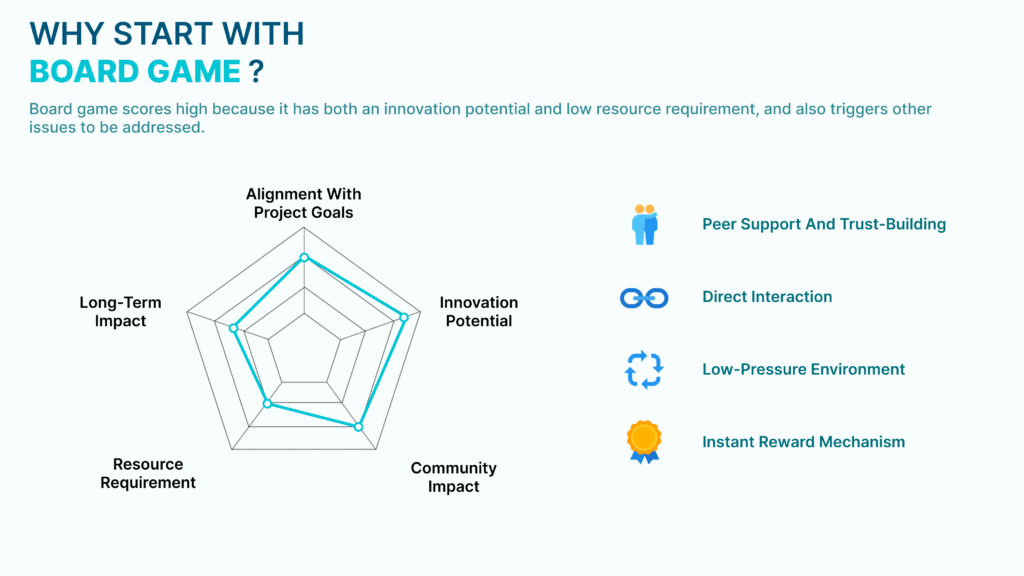 WHY START WITH
BOARD GAME ?

Board game scores high because it has both an innovation potential and low resource requirement, and also triggers other issues to be addressed.

Alignment With Project Goals

Innovation Potential

Community Impact

Resource Requirement

Long-Term Impact

Peer Support And Trust-Building

Direct Interaction

Low-Pressure Environment

Instant Reward Mechanism